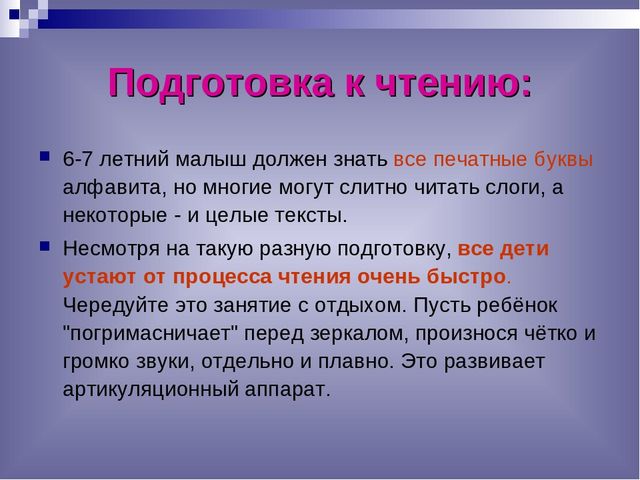 Подготовка к чтению:

6-7 летний малыш должен знать все печатные буквы алфавита, но многие могут слитно читать слоги, а некоторые - и целые тексты.

Несмотря на такую разную подготовку, все дети устают от процесса чтения очень быстро. Чередуйте это занятие с отдыхом. Пусть ребёнок "погримасничает" перед зеркалом, произнося чётко и громко звуки, отдельно и плавно. Это развивает артикуляционный аппарат.